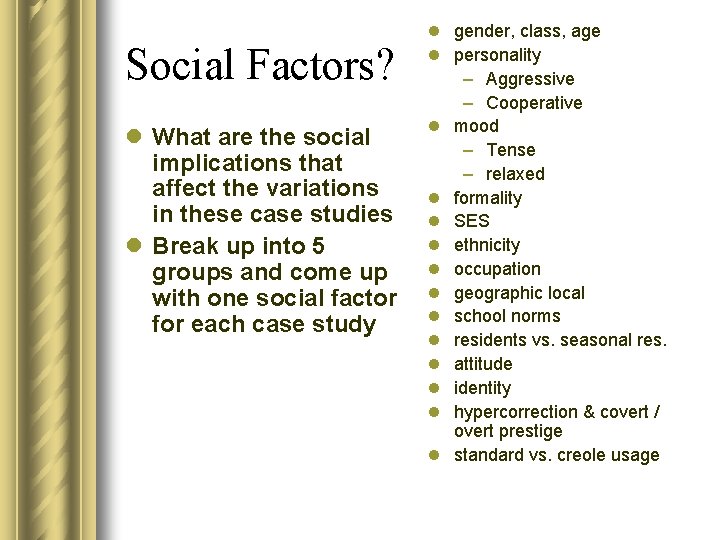 Social Factors?

- What are the social implications that affect the variations in these case studies
- Break up into 5 groups and come up with one social factor for each case study

- gender, class, age
- personality
  – Aggressive
  – Cooperative
- mood
  – Tense
  – relaxed
- formality
- SES
- ethnicity
- occupation
- geographic local
- school norms
- residents vs. seasonal res.
- attitude
- identity
- hypercorrection & covert / overt prestige
- standard vs. creole usage